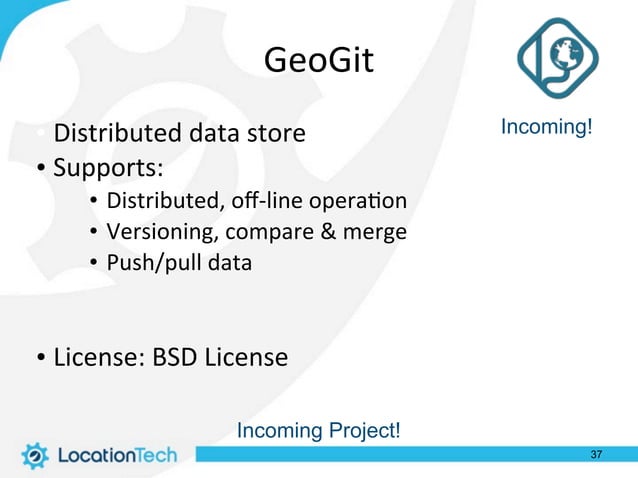 GeoGit

Incoming!

• Distributed data store
• Supports:
  • Distributed, off-line operation
  • Versioning, compare & merge
  • Push/pull data

• License: BSD License

Incoming Project!

LocationTech

37